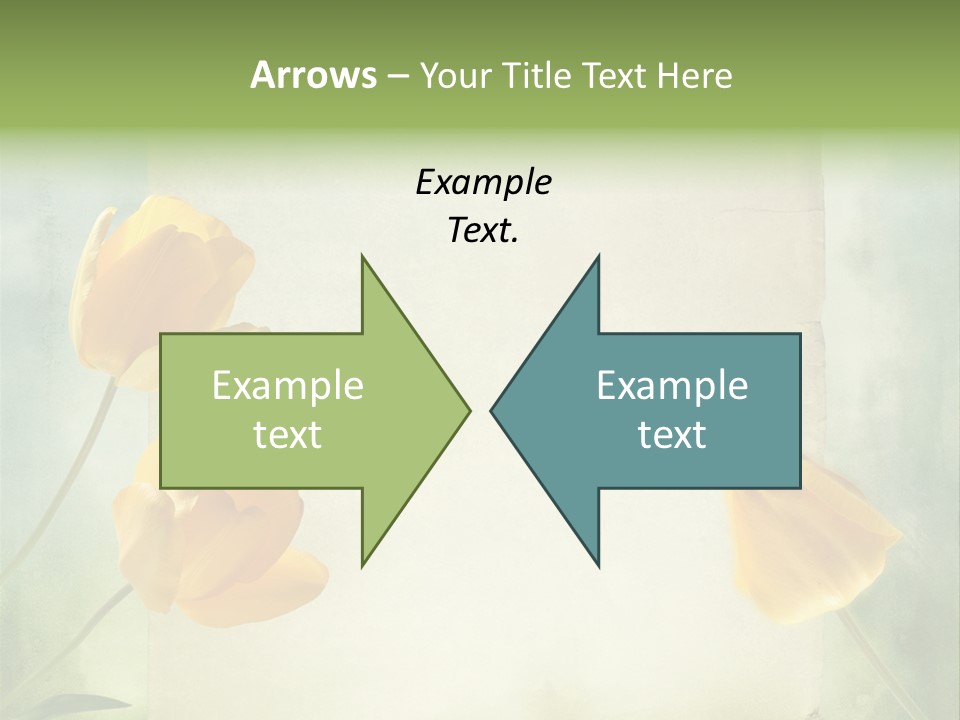 Arrows – Your Title Text Here

Example Text.

Example text

Example text